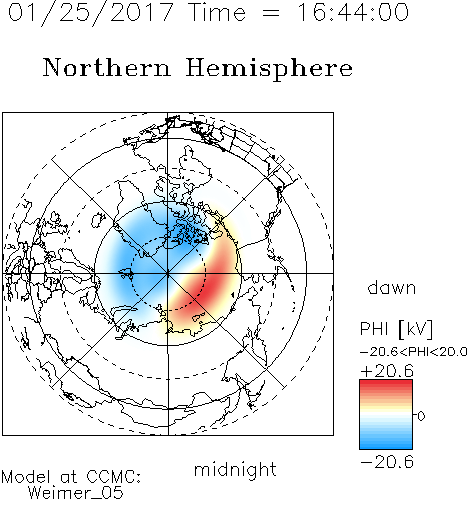 01/25/2017 Time = 16:44:00

Northern Hemisphere

dawn

PHI [kV]
-20.6<PHI<20.0
+20.6
0
-20.6

midnight

Model at CCMC:
Weimer_05